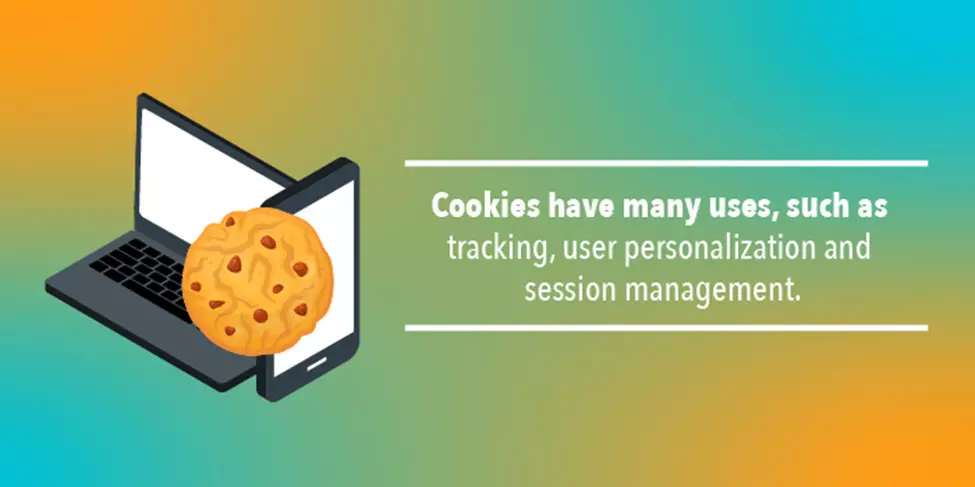 Cookies have many uses, such as tracking, user personalization and session management.